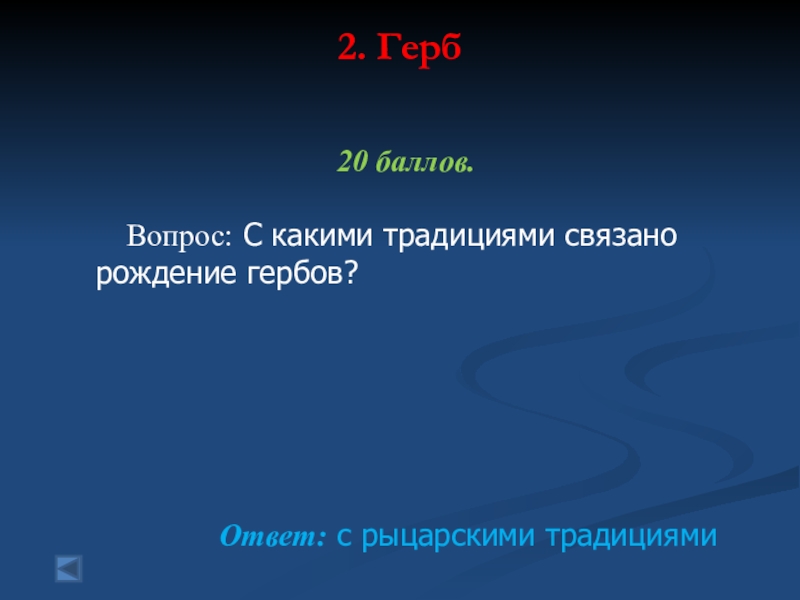 2. Герб

20 баллов.

Вопрос: С какими традициями связано рождение гербов?

Ответ: с рыцарскими традициями